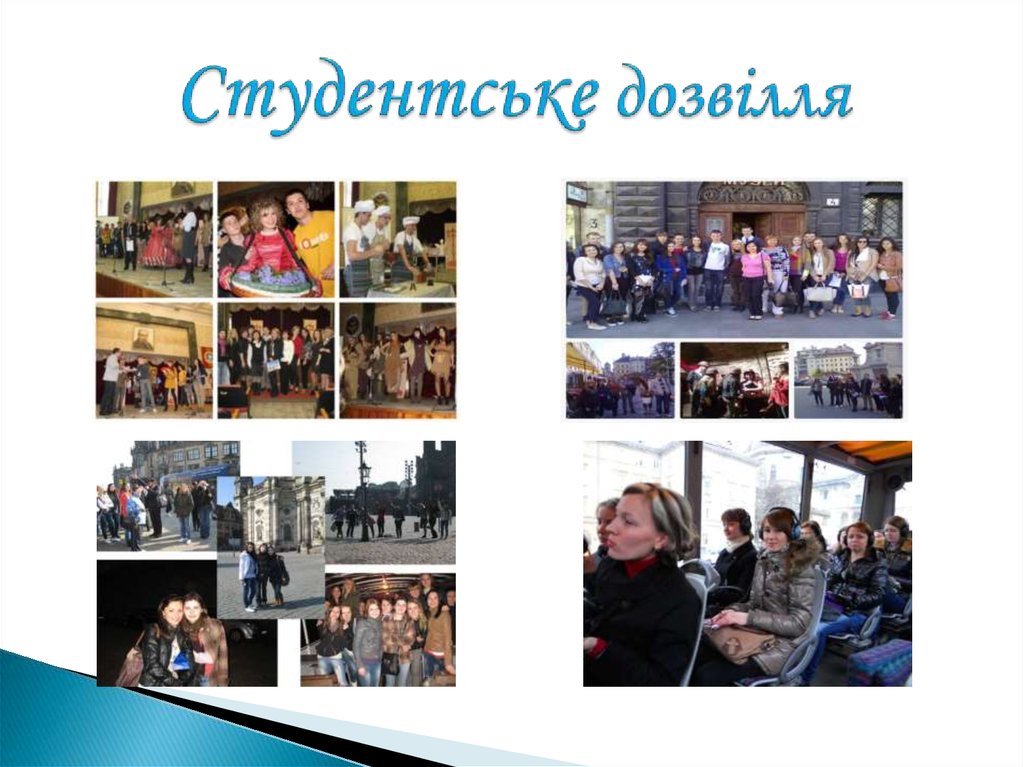 Студентське дозвілля